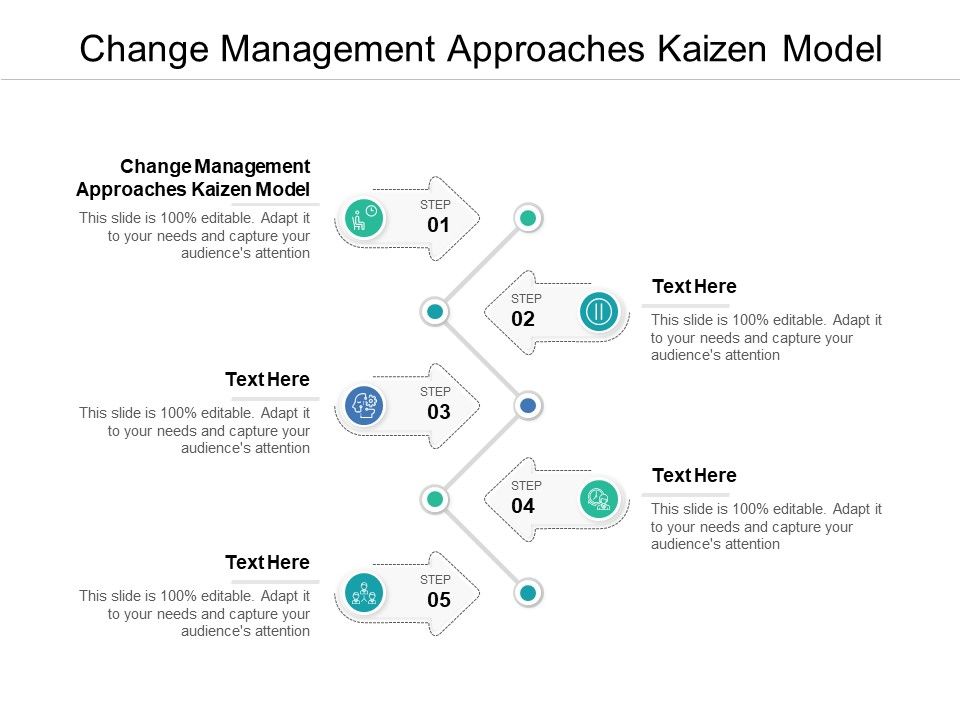 Change Management Approaches Kaizen Model

Change Management Approaches Kaizen Model

This slide is 100% editable. Adapt it to your needs and capture your audience's attention

STEP 01

STEP 02

Text Here

This slide is 100% editable. Adapt it to your needs and capture your audience's attention

Text Here

This slide is 100% editable. Adapt it to your needs and capture your audience's attention

STEP 03

STEP 04

Text Here

This slide is 100% editable. Adapt it to your needs and capture your audience's attention

Text Here

This slide is 100% editable. Adapt it to your needs and capture your audience's attention

STEP 05